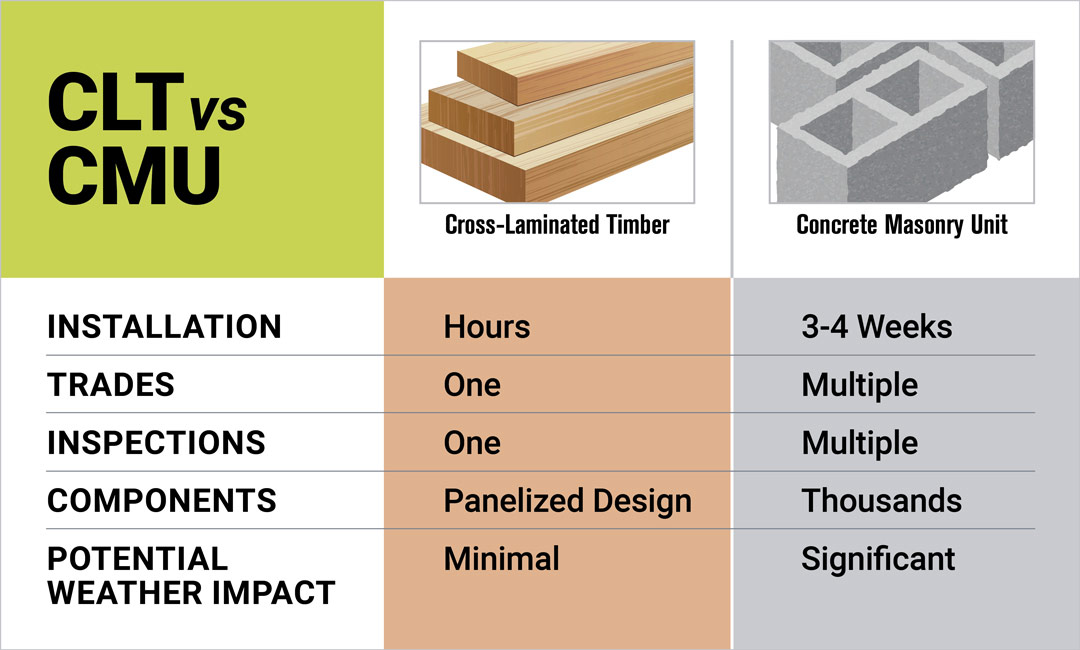 | CLT vs CMU | Cross-Laminated Timber | Concrete Masonry Unit |
|---|---|---|
| INSTALLATION | Hours | 3-4 Weeks |
| TRADES | One | Multiple |
| INSPECTIONS | One | Multiple |
| COMPONENTS | Panelized Design | Thousands |
| POTENTIAL WEATHER IMPACT | Minimal | Significant |